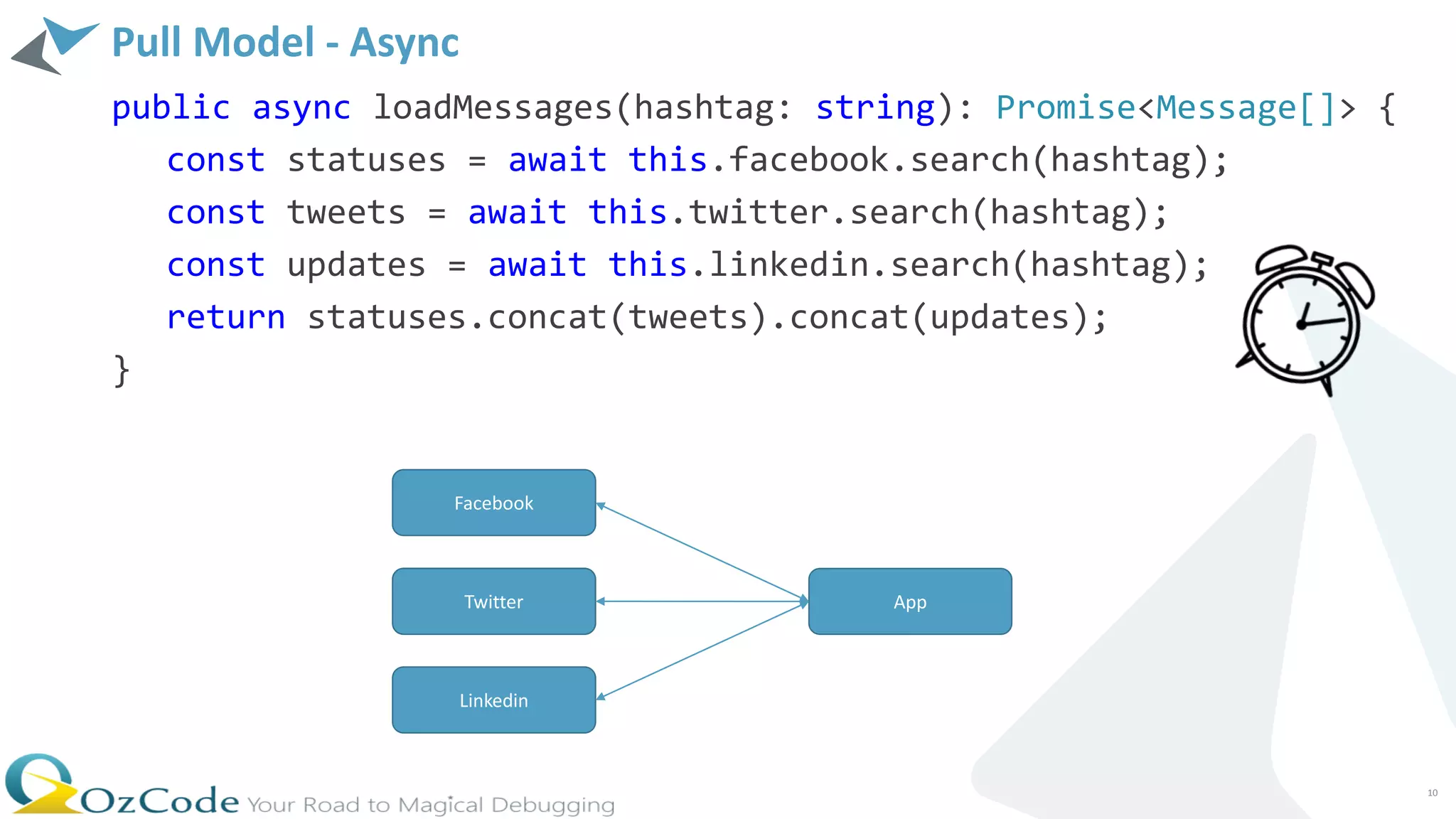 Pull Model - Async

public async loadMessages(hashtag: string): Promise<Message[]> {
const statuses = await this.facebook.search(hashtag);
const tweets = await this.twitter.search(hashtag);
const updates = await this.linkedin.search(hashtag);
return statuses.concat(tweets).concat(updates);
}

Facebook

Twitter

Linkedin

App

OzCode Your Road to Magical Debugging

10